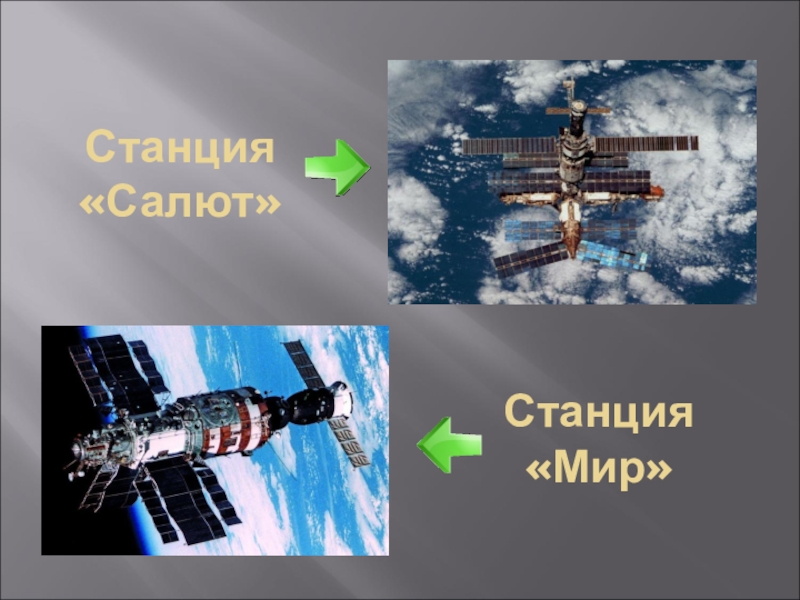 Станция «Салют»

Станция «Мир»